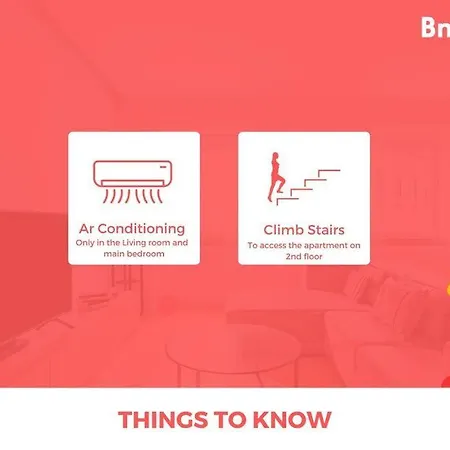 Bn

Ar Conditioning
Only in the Living room and main bedroom

Climb Stairs
To access the apartment on 2nd floor

THINGS TO KNOW